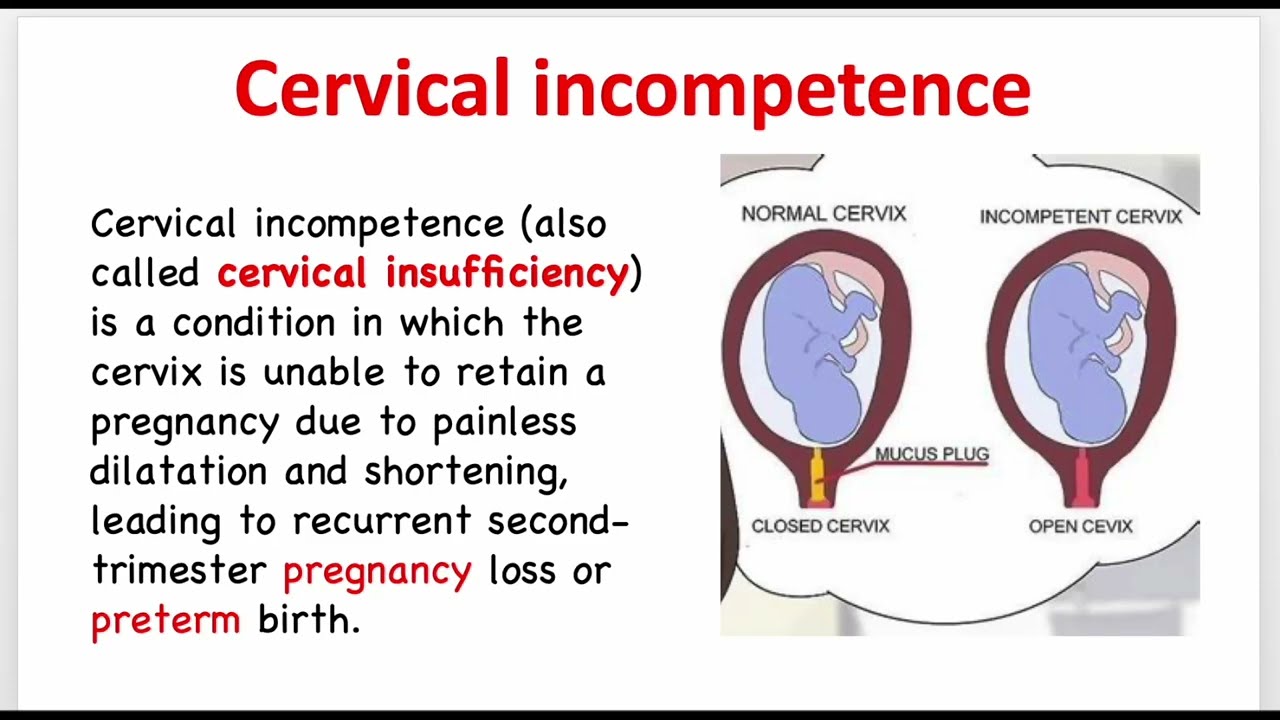 Cervical incompetence

Cervical incompetence (also called cervical insufficiency) is a condition in which the cervix is unable to retain a pregnancy due to painless dilatation and shortening, leading to recurrent second-trimester pregnancy loss or preterm birth.

NORMAL CERVIX

INCOMPETENT CERVIX

MUCUS PLUG

CLOSED CERVIX

OPEN CEVIX